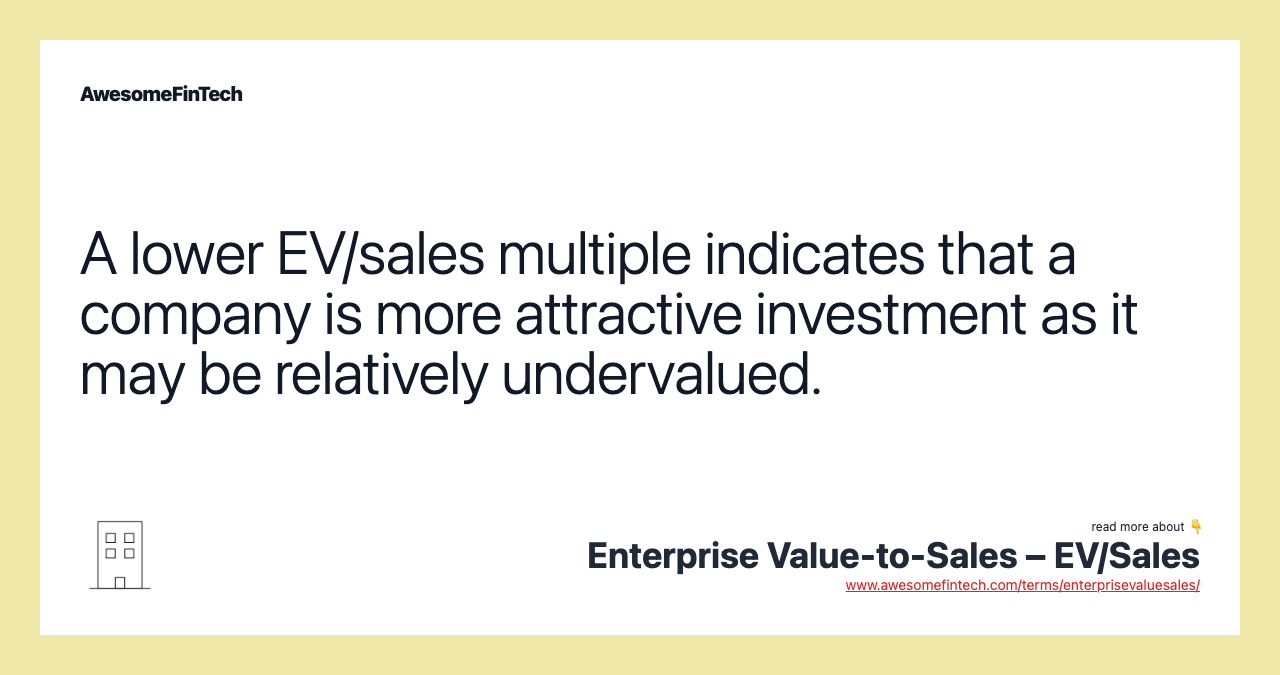 AwesomeFinTech

A lower EV/sales multiple indicates that a company is more attractive investment as it may be relatively undervalued.

read more about 👇

Enterprise Value-to-Sales – EV/Sales

www.awesomefintech.com/terms/enterprisevaluesales/